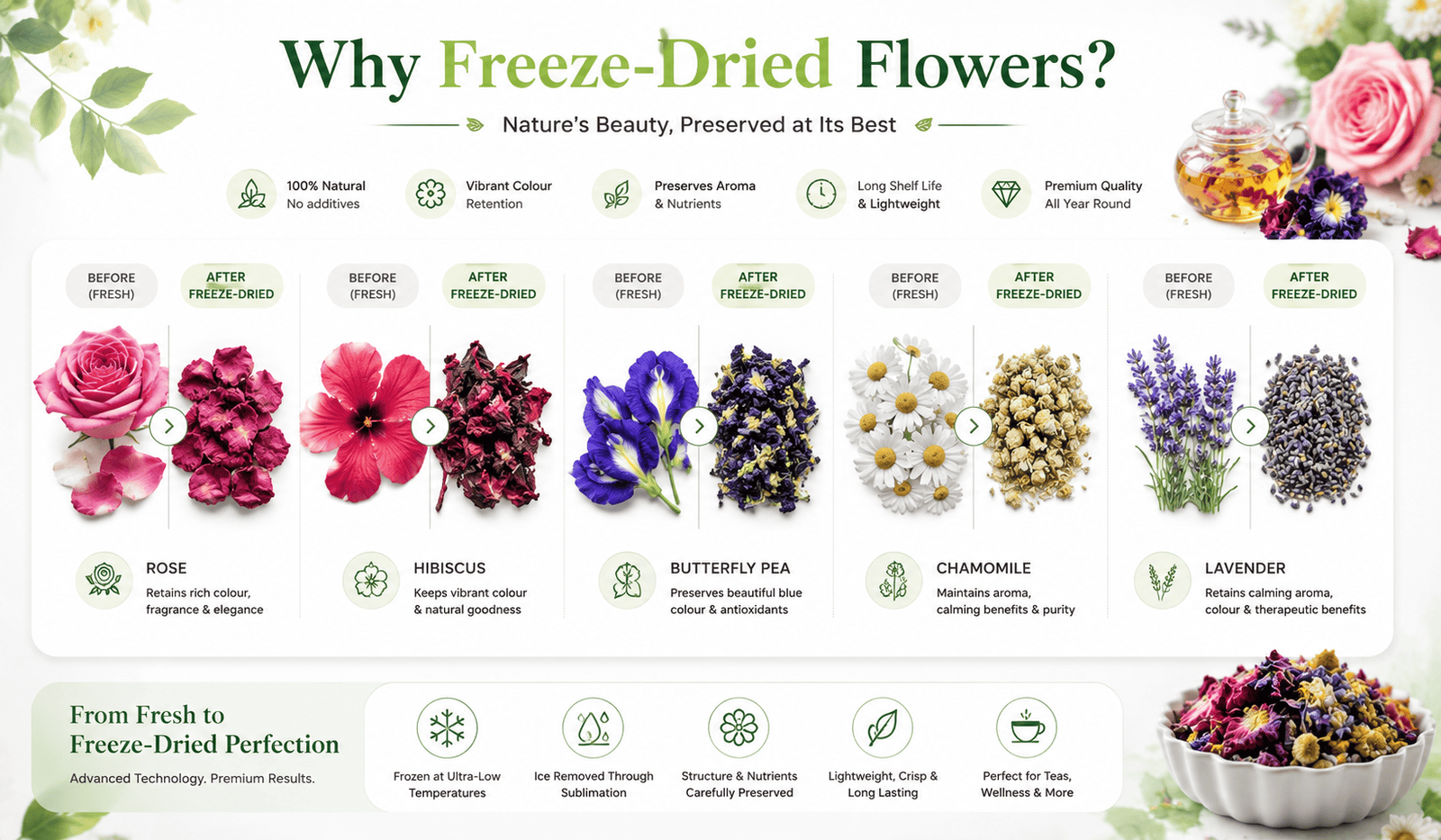 Why Freeze-Dried Flowers?

Nature's Beauty, Preserved at Its Best

100% Natural
No additives

Vibrant Colour
Retention

Preserves Aroma
& Nutrients

Long Shelf Life
& Lightweight

Premium Quality
All Year Round

BEFORE (FRESH)
AFTER FREEZE-DRIED

ROSE
Retains rich colour, fragrance & elegance

BEFORE (FRESH)
AFTER FREEZE-DRIED

HIBISCUS
Keeps vibrant colour & natural goodness

BEFORE (FRESH)
AFTER FREEZE-DRIED

BUTTERFLY PEA
Preserves beautiful blue colour & antioxidants

BEFORE (FRESH)
AFTER FREEZE-DRIED

CHAMOMILE
Maintains aroma, calming benefits & purity

BEFORE (FRESH)
AFTER FREEZE-DRIED

LAVENDER
Retains calming aroma, colour & therapeutic benefits

From Fresh to
Freeze-Dried Perfection

Advanced Technology. Premium Results.

Frozen at Ultra-Low Temperatures

Ice Removed Through Sublimation

Structure & Nutrients Carefully Preserved

Lightweight, Crisp & Long Lasting

Perfect for Teas, Wellness & More